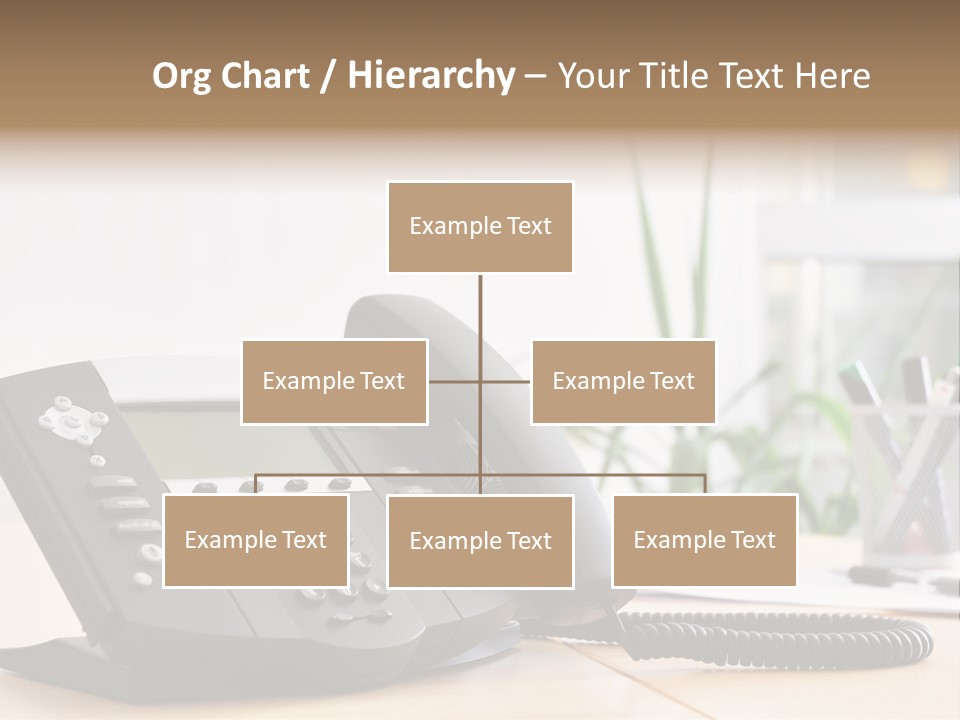 Org Chart / Hierarchy – Your Title Text Here

Example Text

Example Text

Example Text

Example Text

Example Text

Example Text